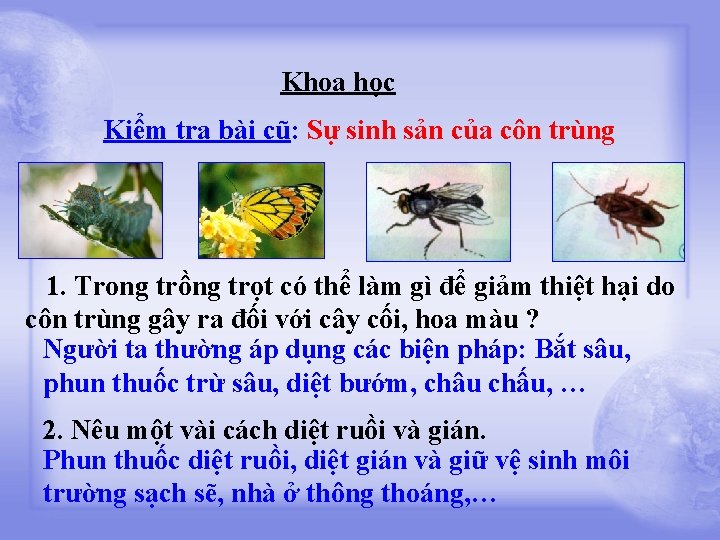 Khoa học

Kiểm tra bài cũ: Sự sinh sản của côn trùng

1. Trong trồng trọt có thể làm gì để giảm thiệt hại do côn trùng gây ra đối với cây cối, hoa màu ?

Người ta thường áp dụng các biện pháp: Bắt sâu, phun thuốc trừ sâu, diệt bướm, châu chấu, …

2. Nêu một vài cách diệt ruồi và gián.

Phun thuốc diệt ruồi, diệt gián và giữ vệ sinh môi trường sạch sẽ, nhà ở thông thoáng,…